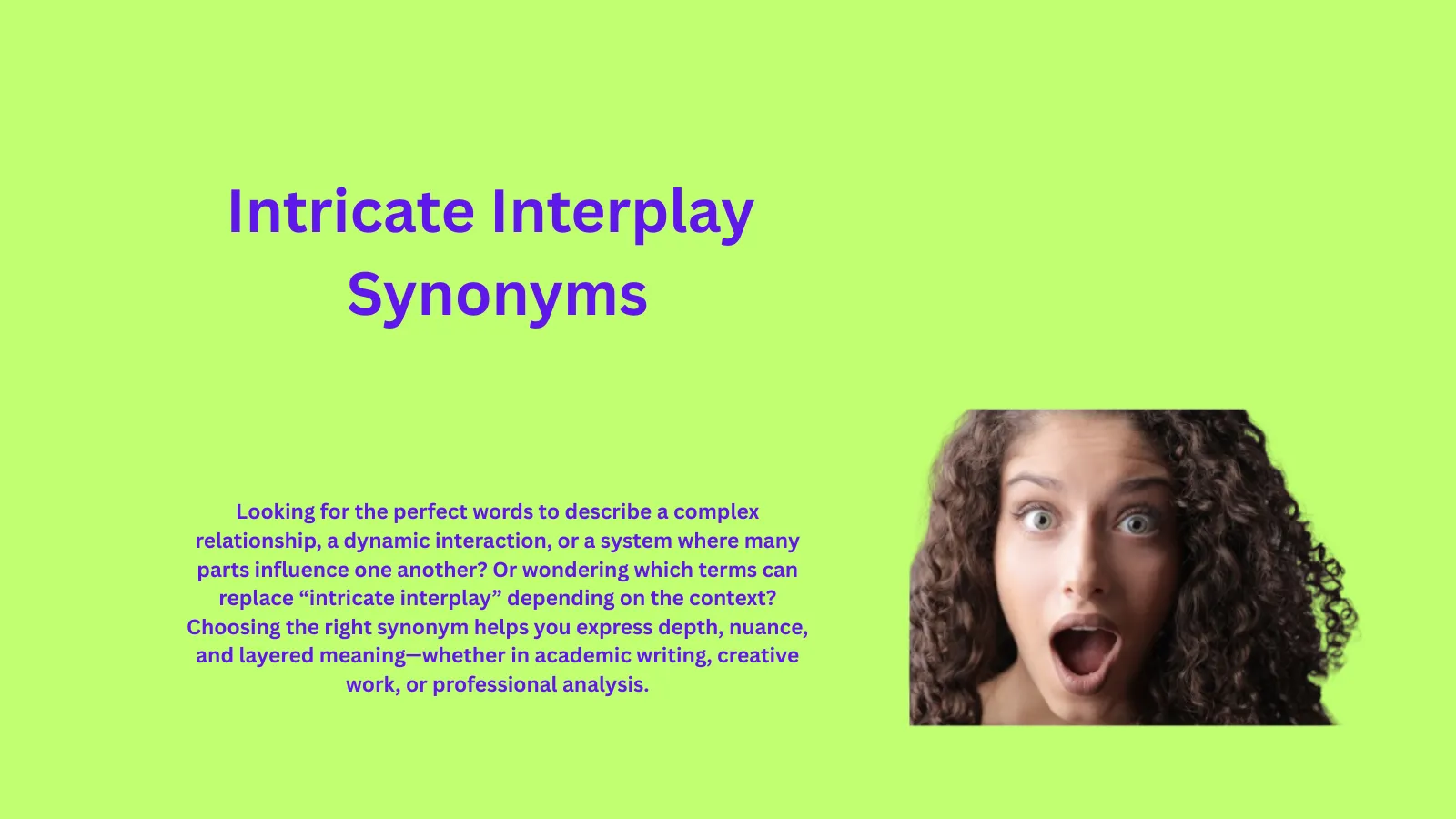 Intricate Interplay Synonyms

Looking for the perfect words to describe a complex relationship, a dynamic interaction, or a system where many parts influence one another? Or wondering which terms can replace “intricate interplay” depending on the context? Choosing the right synonym helps you express depth, nuance, and layered meaning—whether in academic writing, creative work, or professional analysis.